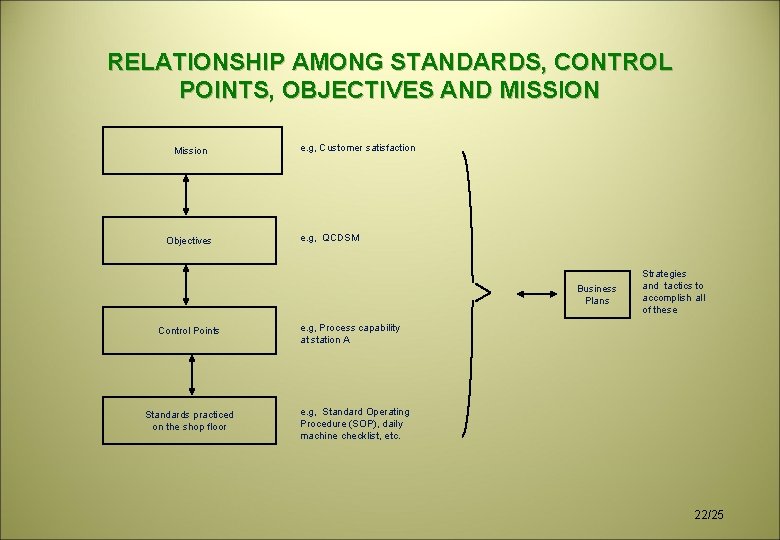 RELATIONSHIP AMONG STANDARDS, CONTROL POINTS, OBJECTIVES AND MISSION

Mission

e.g, Customer satisfaction

Objectives

e.g, QCDSM

Control Points

e.g, Process capability at station A

Standards practiced on the shop floor

e.g, Standard Operating Procedure (SOP), daily machine checklist, etc.

Business Plans

Strategies and tactics to accomplish all of these

22/25